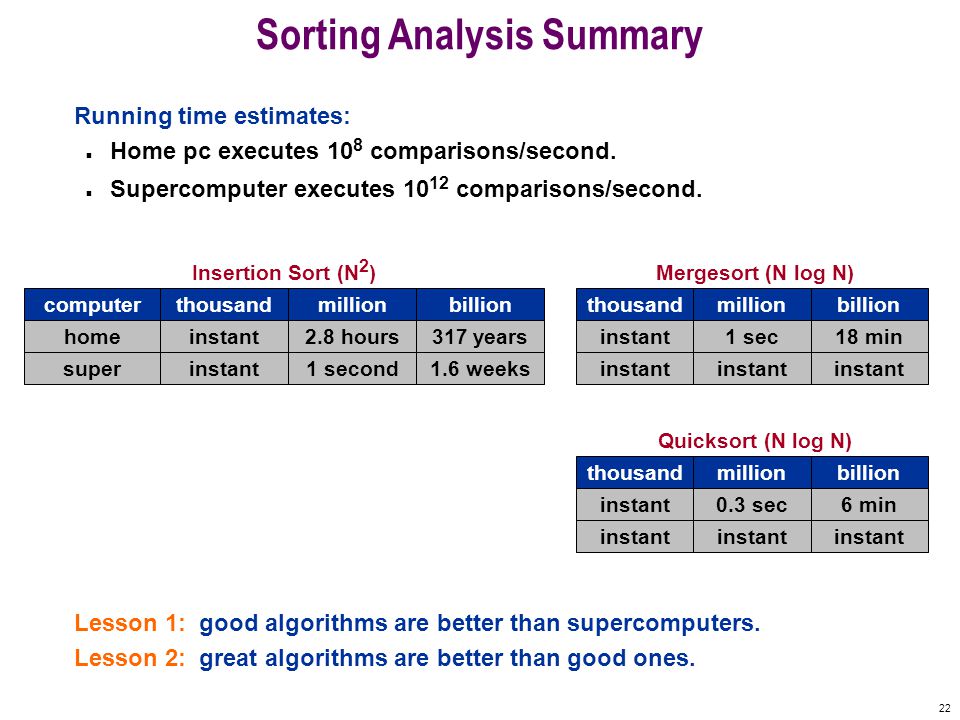 Sorting Analysis Summary

Running time estimates:

- Home pc executes $10^8$ comparisons/second.
- Supercomputer executes $10^{12}$ comparisons/second.

Insertion Sort ($N^2$)

| computer | thousand | million | billion |
|---|---|---|---|
| home | instant | 2.8 hours | 317 years |
| super | instant | 1 second | 1.6 weeks |

Mergesort (N log N)

| thousand | million | billion |
|---|---|---|
| instant | 1 sec | 18 min |
| instant | instant | instant |

Quicksort (N log N)

| thousand | million | billion |
|---|---|---|
| instant | 0.3 sec | 6 min |
| instant | instant | instant |

Lesson 1: good algorithms are better than supercomputers.
Lesson 2: great algorithms are better than good ones.

22